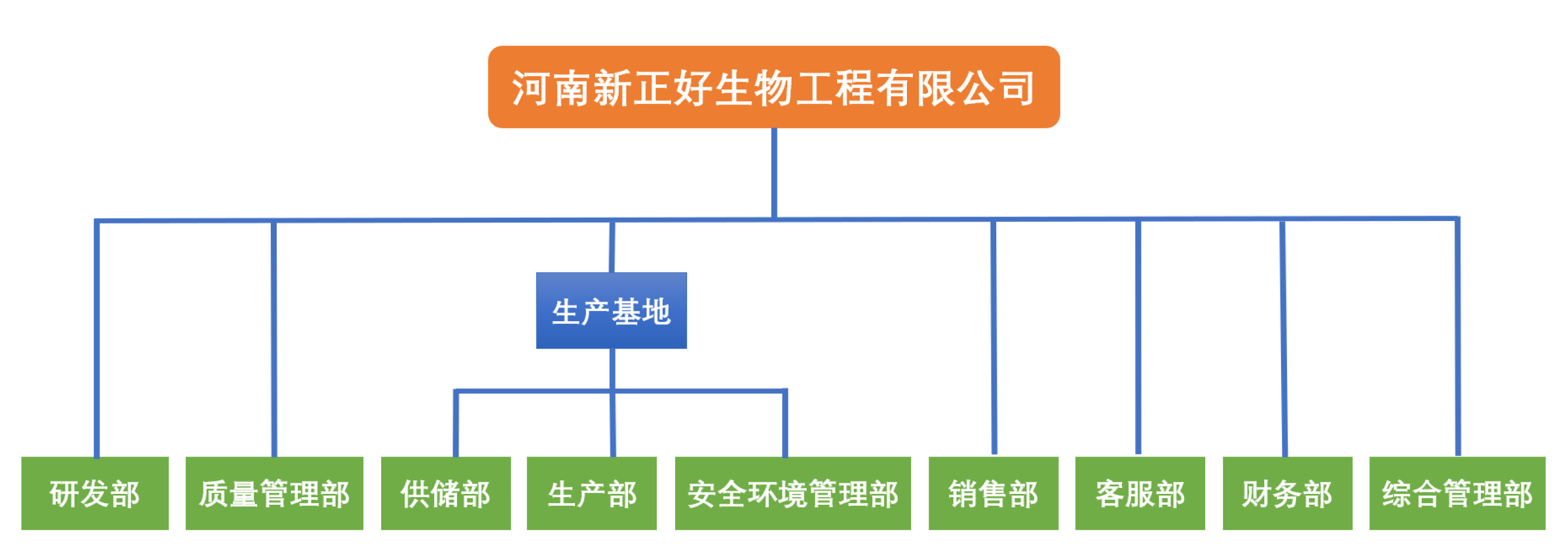 河南新正好生物工程有限公司

生产基地

研发部

质量管理部

供储部

生产部

安全环境管理部

销售部

客服部

财务部

综合管理部